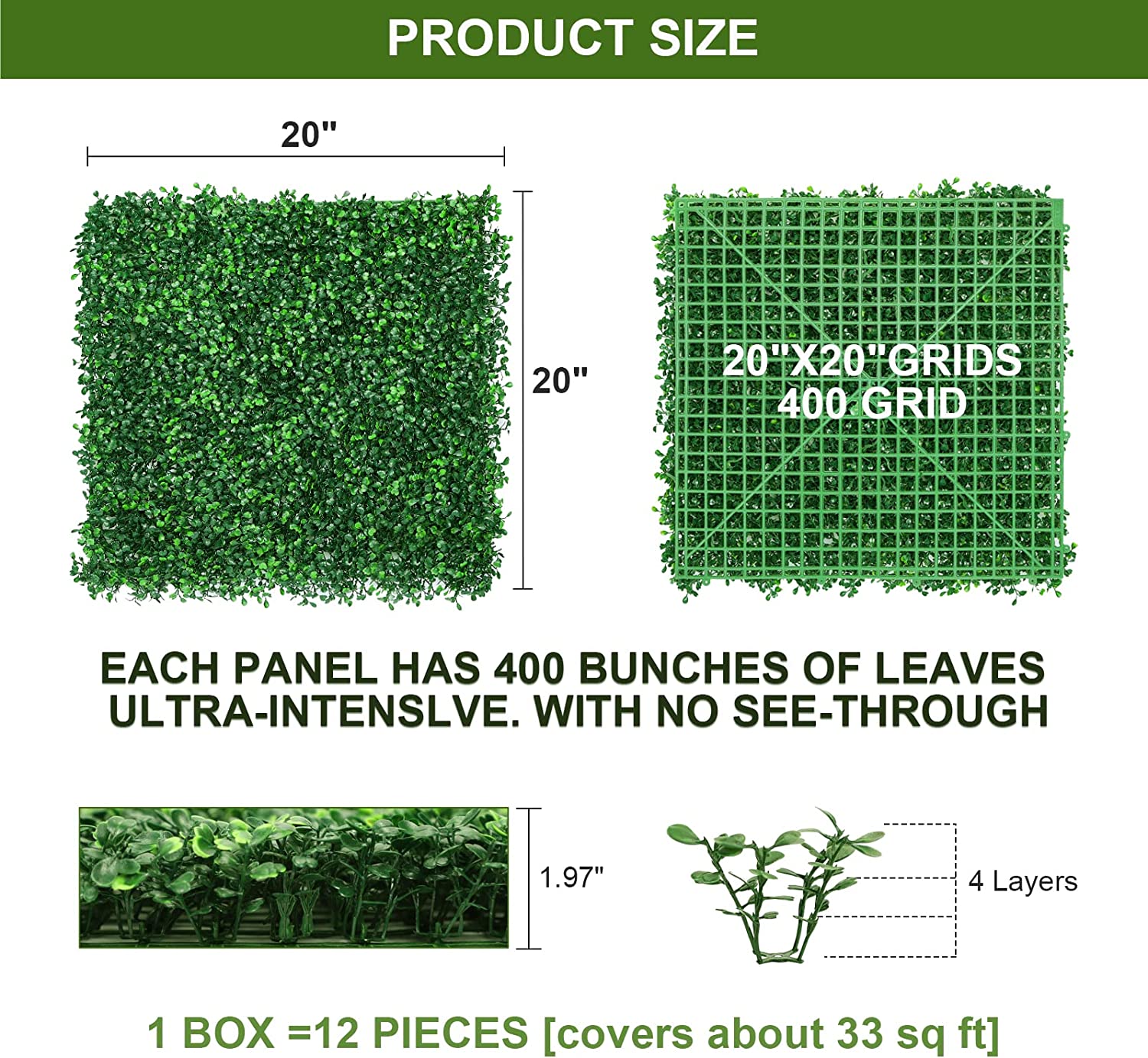 PRODUCT SIZE

20"

20"

20"X20"GRIDS
400 GRID

EACH PANEL HAS 400 BUNCHES OF LEAVES
ULTRA-INTENSLVE. WITH NO SEE-THROUGH

1.97"

4 Layers

1 BOX =12 PIECES [covers about 33 sq ft]